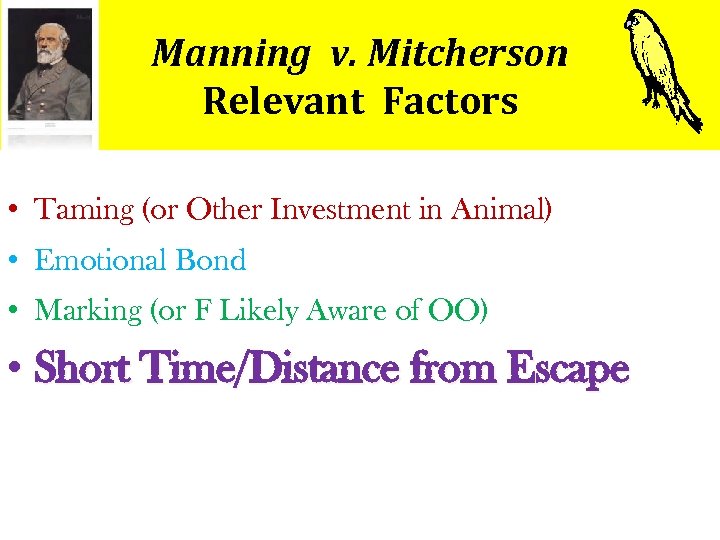 Manning v. Mitcherson
Relevant Factors

• Taming (or Other Investment in Animal)
• Emotional Bond
• Marking (or F Likely Aware of OO)
• Short Time/Distance from Escape